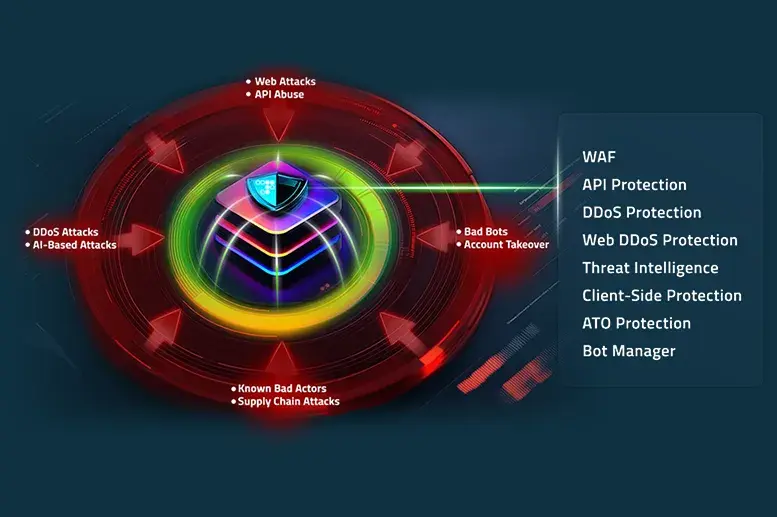 • Web Attacks
• API Abuse

• DDoS Attacks
• AI-Based Attacks

• Bad Bots
• Account Takeover

• Known Bad Actors
• Supply Chain Attacks

WAF
API Protection
DDoS Protection
Web DDoS Protection
Threat Intelligence
Client-Side Protection
ATO Protection
Bot Manager